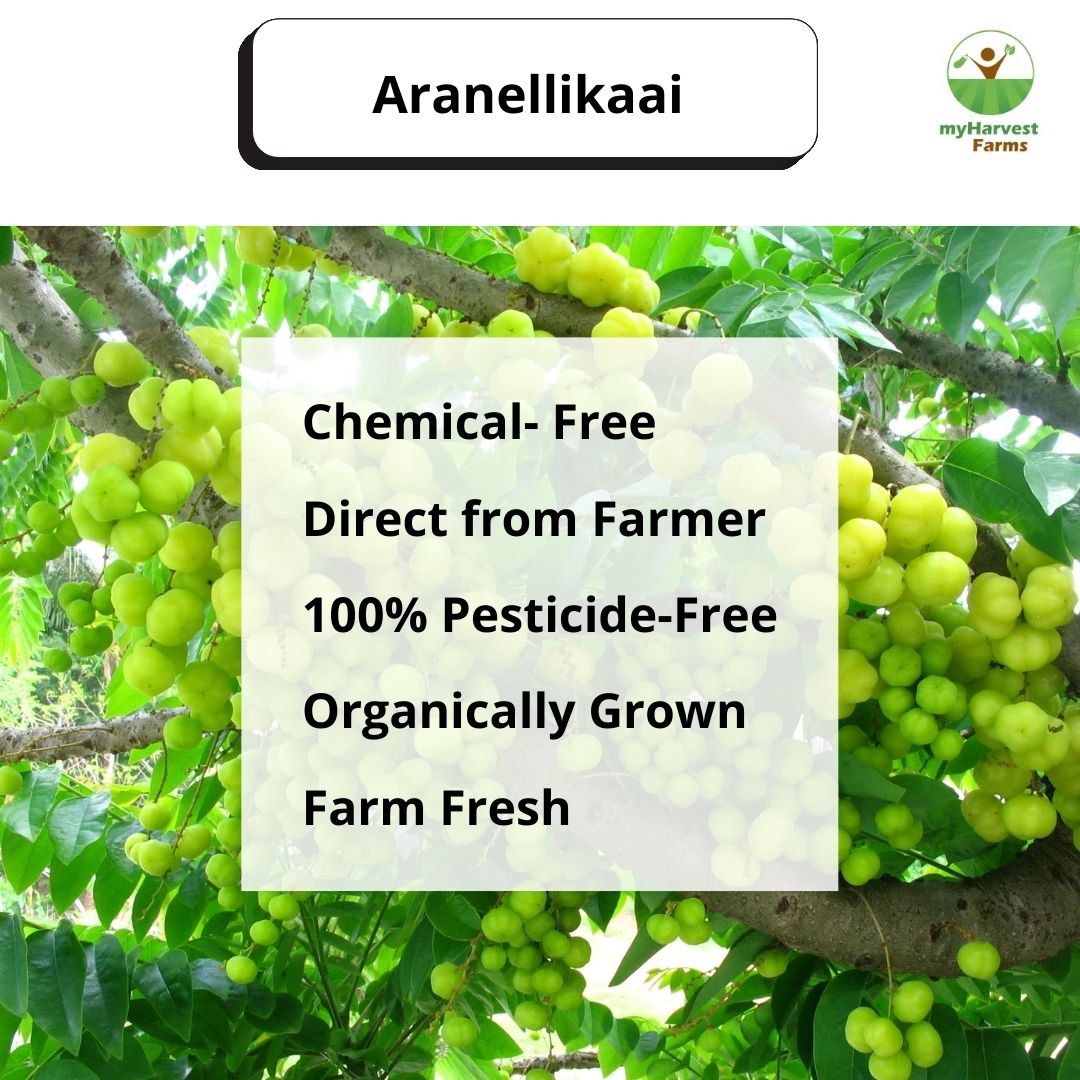 Aranellikaai

myHarvest Farms

Chemical- Free

Direct from Farmer

100% Pesticide-Free

Organically Grown

Farm Fresh